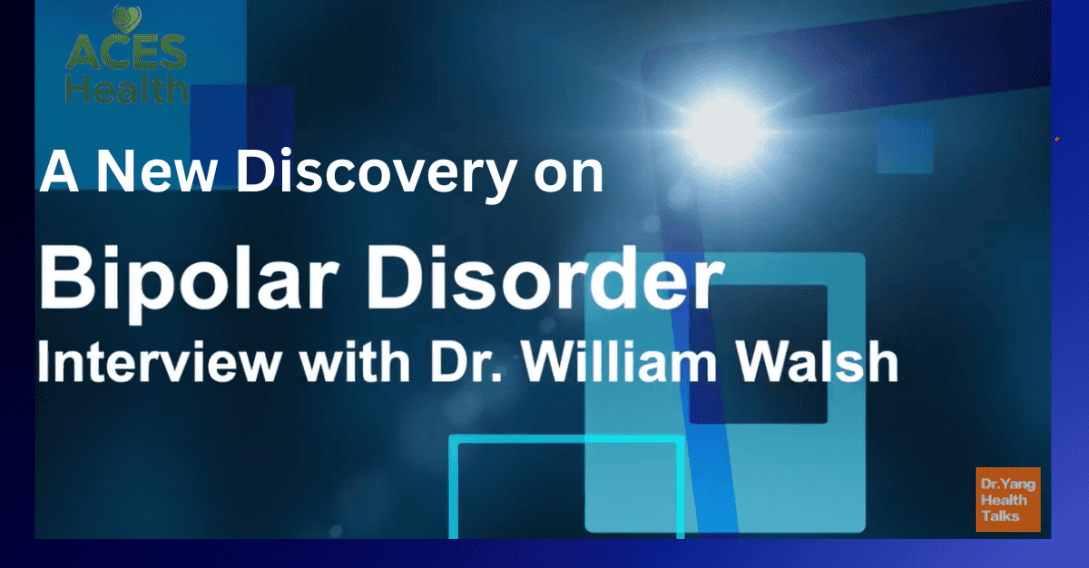 ACES Health

A New Discovery on

Bipolar Disorder

Interview with Dr. William Walsh

Dr.Yang Health Talks